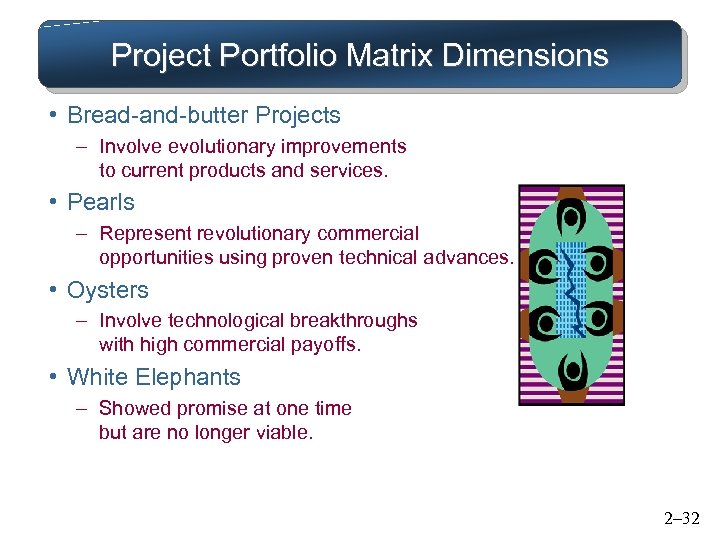 Project Portfolio Matrix Dimensions

• Bread-and-butter Projects
– Involve evolutionary improvements to current products and services.

• Pearls
– Represent revolutionary commercial opportunities using proven technical advances.

• Oysters
– Involve technological breakthroughs with high commercial payoffs.

• White Elephants
– Showed promise at one time but are no longer viable.

2–32